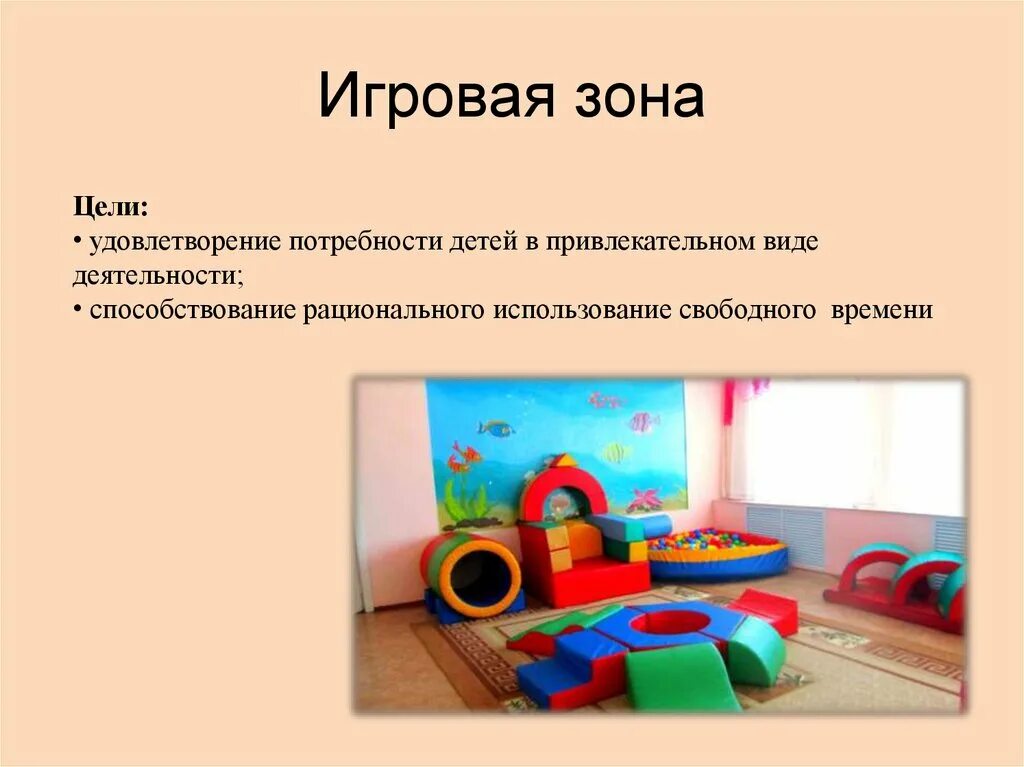 Игровая зона

Цели:
• удовлетворение потребности детей в привлекательном виде деятельности;
• способствование рационального использование свободного времени